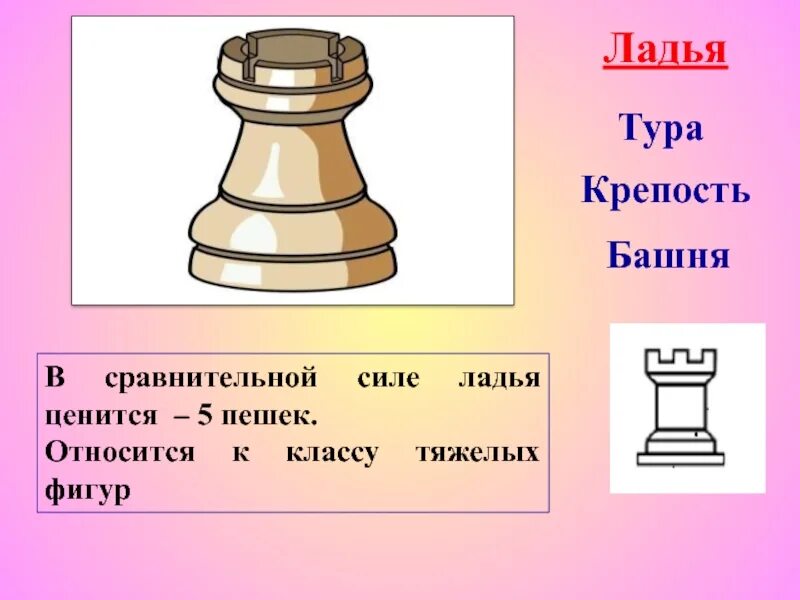 Ладья

Тура

Крепость

Башня

В сравнительной силе ладья ценится – 5 пешек.
Относится к классу тяжелых фигур